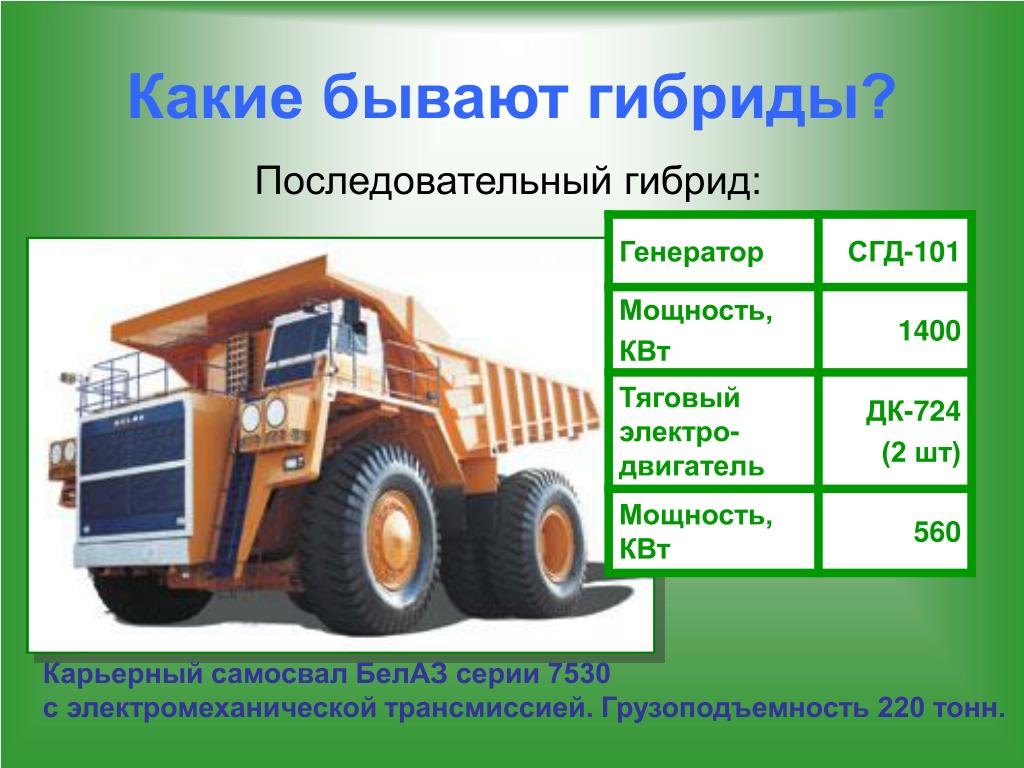 Какие бывают гибриды?

Последовательный гибрид:

| Генератор | СГД-101 |
|---|---|
| Мощность, КВт | 1400 |
| Тяговый электро-двигатель | ДК-724 (2 шт) |
| Мощность, КВт | 560 |

Карьерный самосвал БелАЗ серии 7530 с электромеханической трансмиссией. Грузоподъемность 220 тонн.